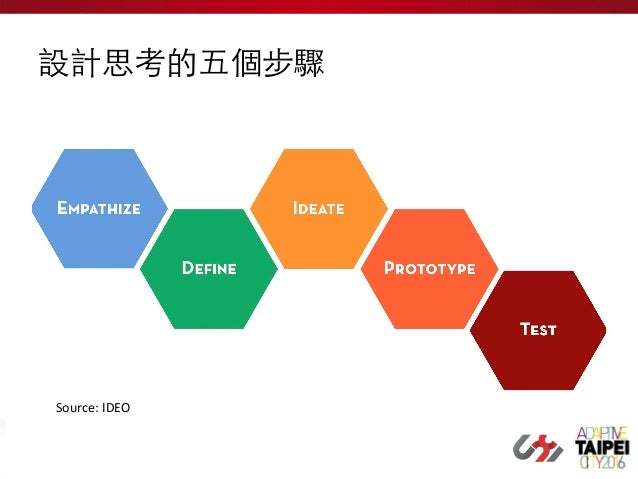 設計思考的五個步驟

EMPATHIZE

DEFINE

IDEATE

PROTOTYPE

TEST

Source: IDEO

ADAPTIVE
TAIPEI
CITY2016